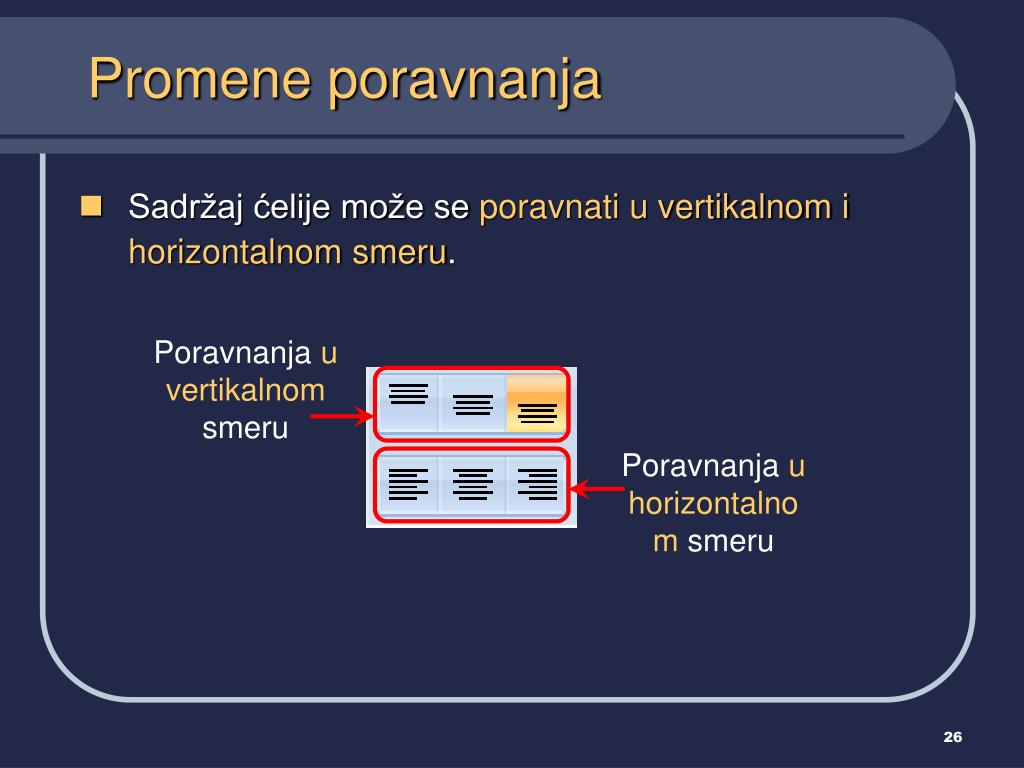 Promene poravnanja

Sadržaj ćelije može se poravnati u vertikalnom i horizontalnom smeru.

Poravnanja u vertikalnom smeru

Poravnanja u horizontalnom smeru

26